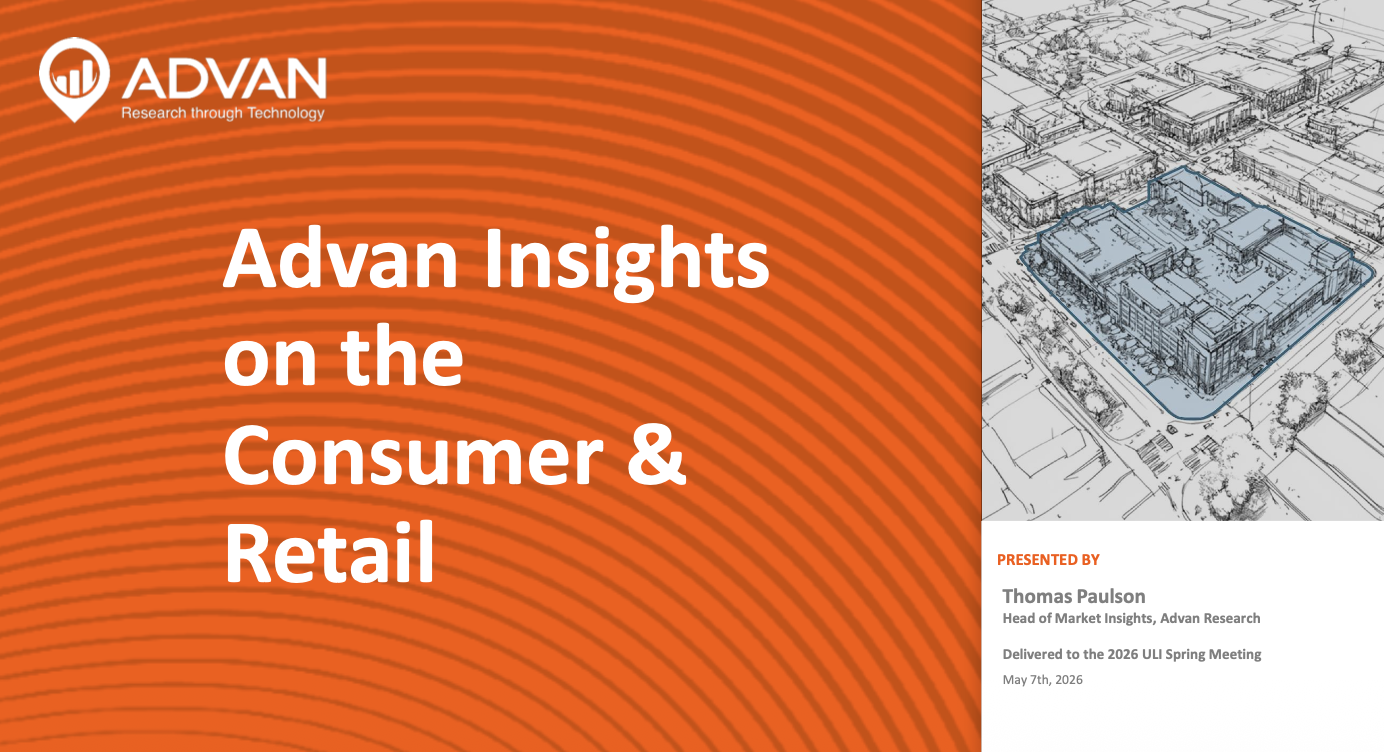 ADVAN
Research through Technology

Advan Insights on the Consumer & Retail

PRESENTED BY

Thomas Paulson
Head of Market Insights, Advan Research

Delivered to the 2026 ULI Spring Meeting
May 7th, 2026